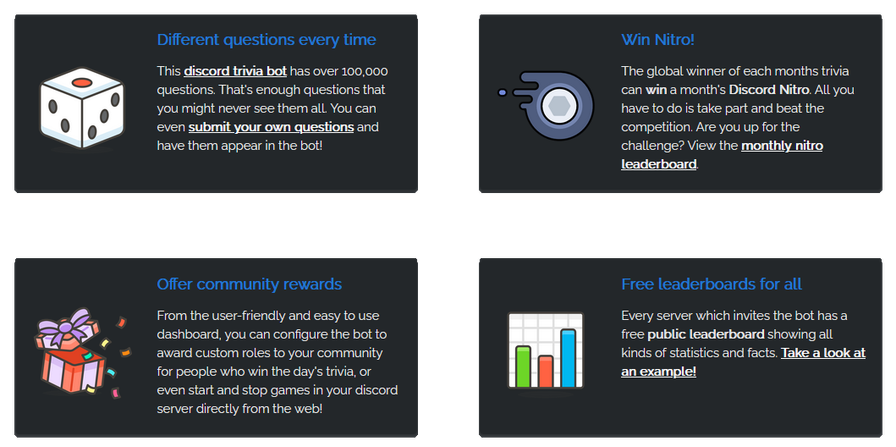 Different questions every time

This discord trivia bot has over 100,000 questions. That's enough questions that you might never see them all. You can even submit your own questions and have them appear in the bot!

Win Nitro!

The global winner of each months trivia can win a month's Discord Nitro. All you have to do is take part and beat the competition. Are you up for the challenge? View the monthly nitro leaderboard.

Offer community rewards

From the user-friendly and easy to use dashboard, you can configure the bot to award custom roles to your community for people who win the day's trivia, or even start and stop games in your discord server directly from the web!

Free leaderboards for all

Every server which invites the bot has a free public leaderboard showing all kinds of statistics and facts. Take a look at an example!